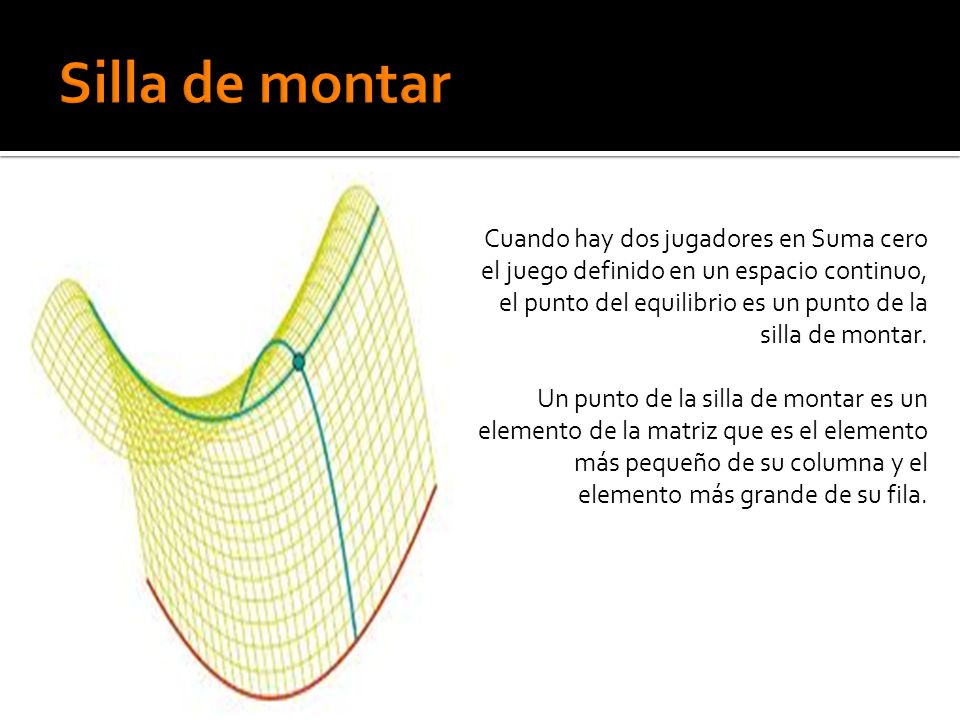 Silla de montar

Cuando hay dos jugadores en Suma cero el juego definido en un espacio continuo, el punto del equilibrio es un punto de la silla de montar.

Un punto de la silla de montar es un elemento de la matriz que es el elemento más pequeño de su columna y el elemento más grande de su fila.